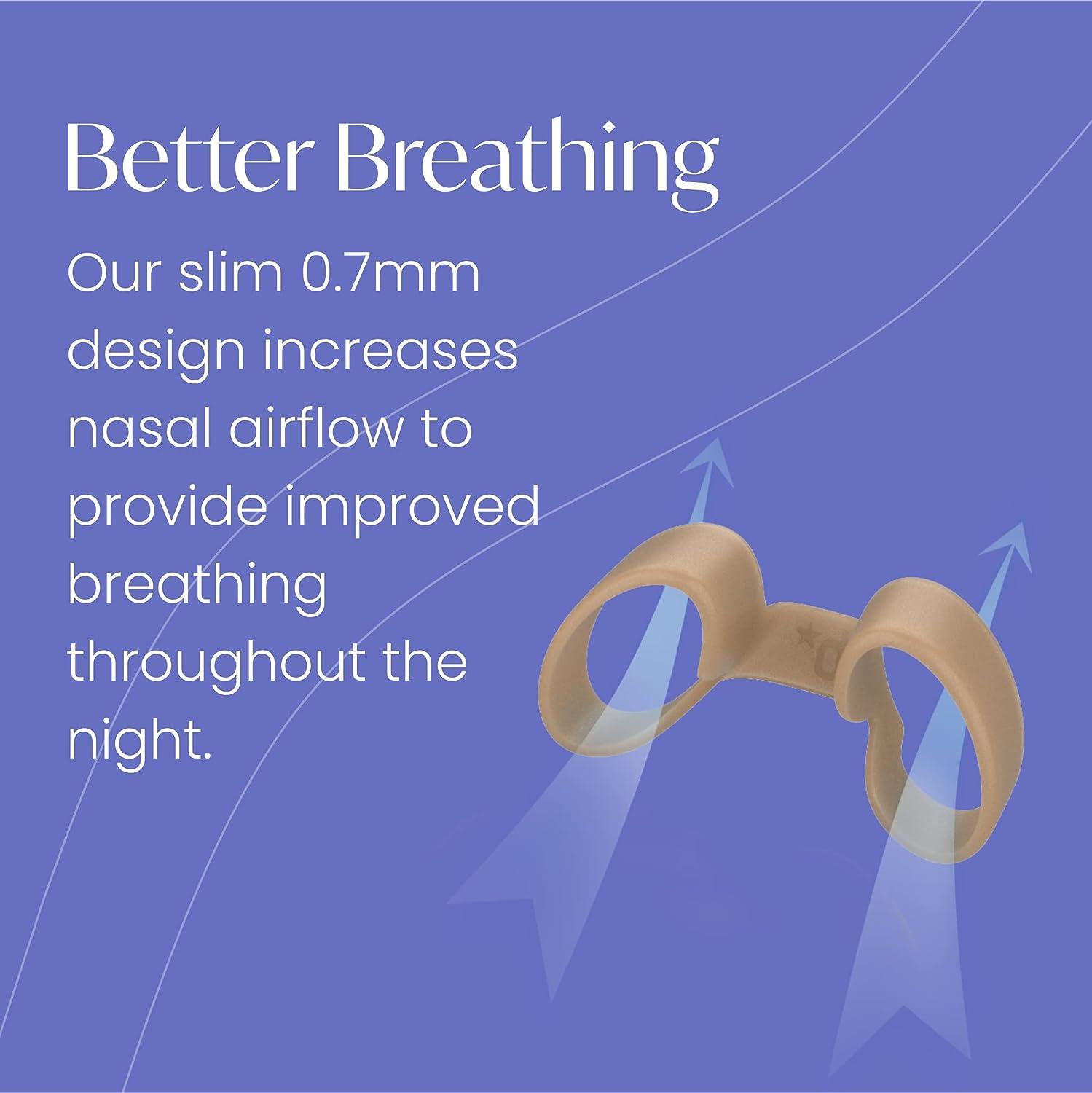 Better Breathing

Our slim 0.7mm design increases nasal airflow to provide improved breathing throughout the night.